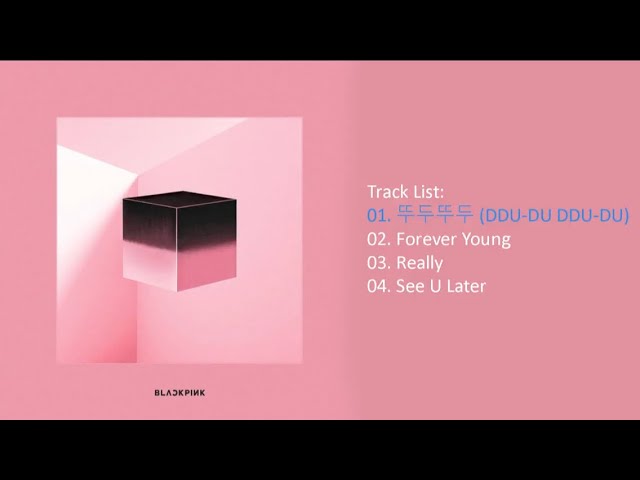 BLACKPINK

Track List:
01. 뚜두뚜두 (DDU-DU DDU-DU)
02. Forever Young
03. Really
04. See U Later